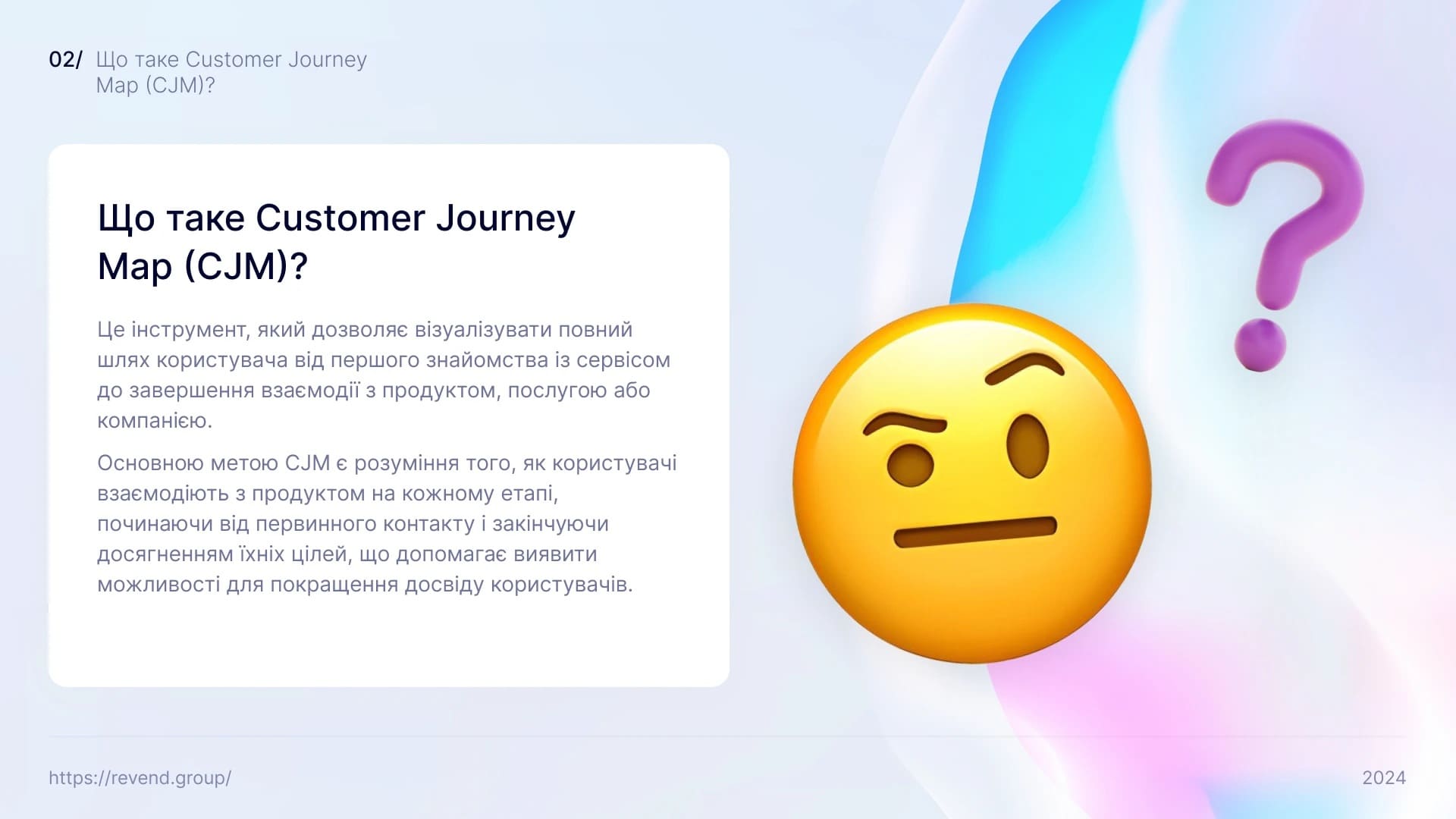 02/ Що таке Customer Journey Map (CJM)?

Що таке Customer Journey Map (CJM)?

Це інструмент, який дозволяє візуалізувати повний шлях користувача від першого знайомства із сервісом до завершення взаємодії з продуктом, послугою або компанією.

Основною метою CJM є розуміння того, як користувачі взаємодіють з продуктом на кожному етапі, починаючи від первинного контакту і закінчуючи досягненням їхніх цілей, що допомагає виявити можливості для покращення досвіду користувачів.

https://revend.group/

2024